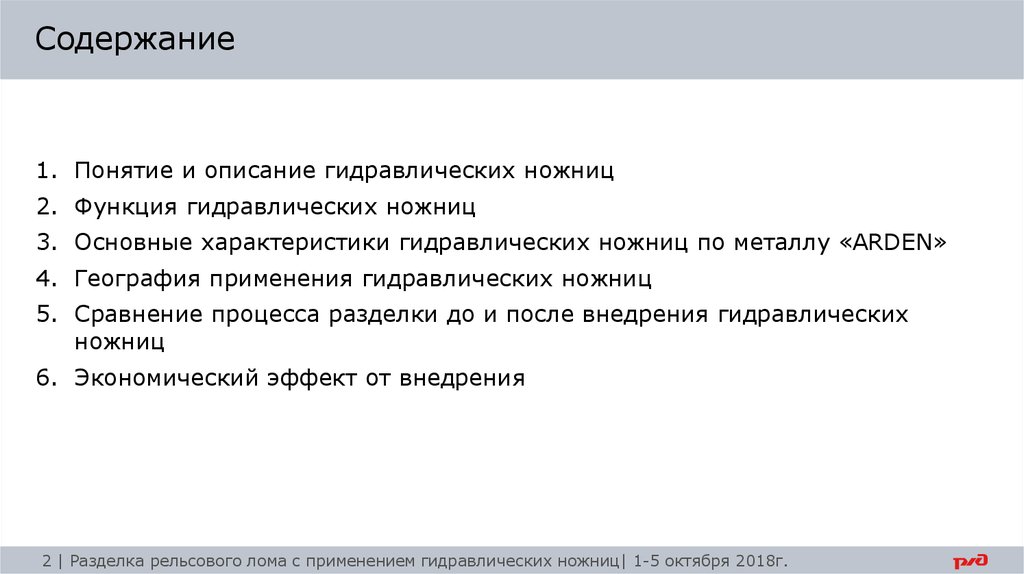 Содержание

1. Понятие и описание гидравлических ножниц
2. Функция гидравлических ножниц
3. Основные характеристики гидравлических ножниц по металлу «ARDEN»
4. География применения гидравлических ножниц
5. Сравнение процесса разделки до и после внедрения гидравлических ножниц
6. Экономический эффект от внедрения

2 | Разделка рельсового лома с применением гидравлических ножниц| 1-5 октября 2018г.

РЖД